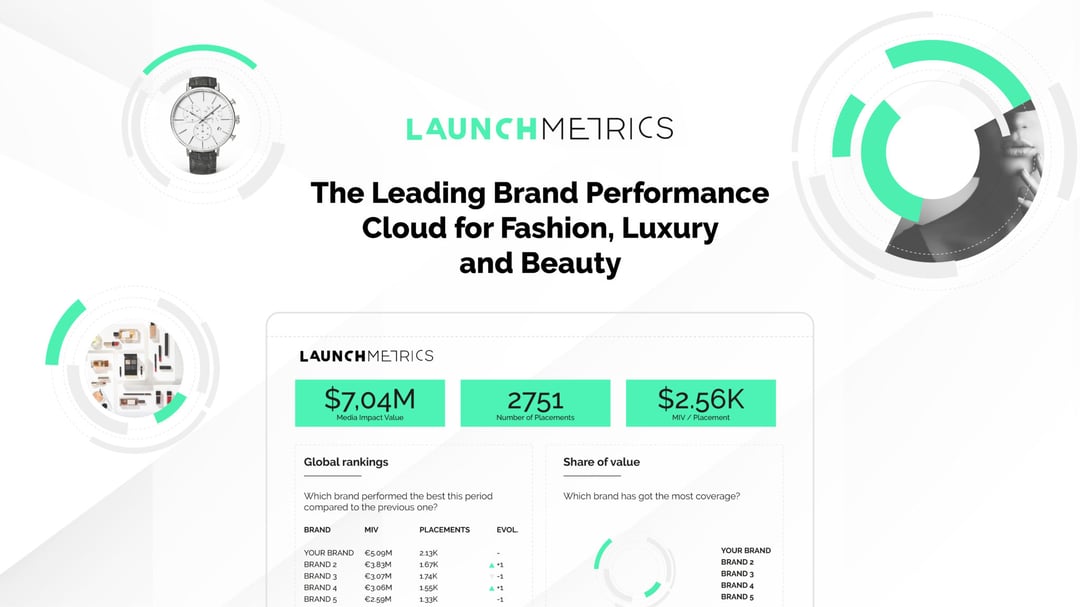 LAUNCHMETRICS

The Leading Brand Performance Cloud for Fashion, Luxury and Beauty

LAUNCHMETRICS

$7,04M
Media Impact Value

2751
Number of Placements

$2.56K
MIV / Placement

Global rankings

Which brand performed the best this period compared to the previous one?

| BRAND | MIV | PLACEMENTS | EVOL. |
|---|---|---|---|
| YOUR BRAND | €5.09M | 2.13K | - |
| BRAND 2 | €3.83M | 1.67K | +1 |
| BRAND 3 | €3.07M | 1.74K | -1 |
| BRAND 4 | €3.06M | 1.55K | +1 |
| BRAND 5 | €2.59M | 1.33K | -1 |

Share of value

Which brand has got the most coverage?

YOUR BRAND
BRAND 2
BRAND 3
BRAND 4
BRAND 5